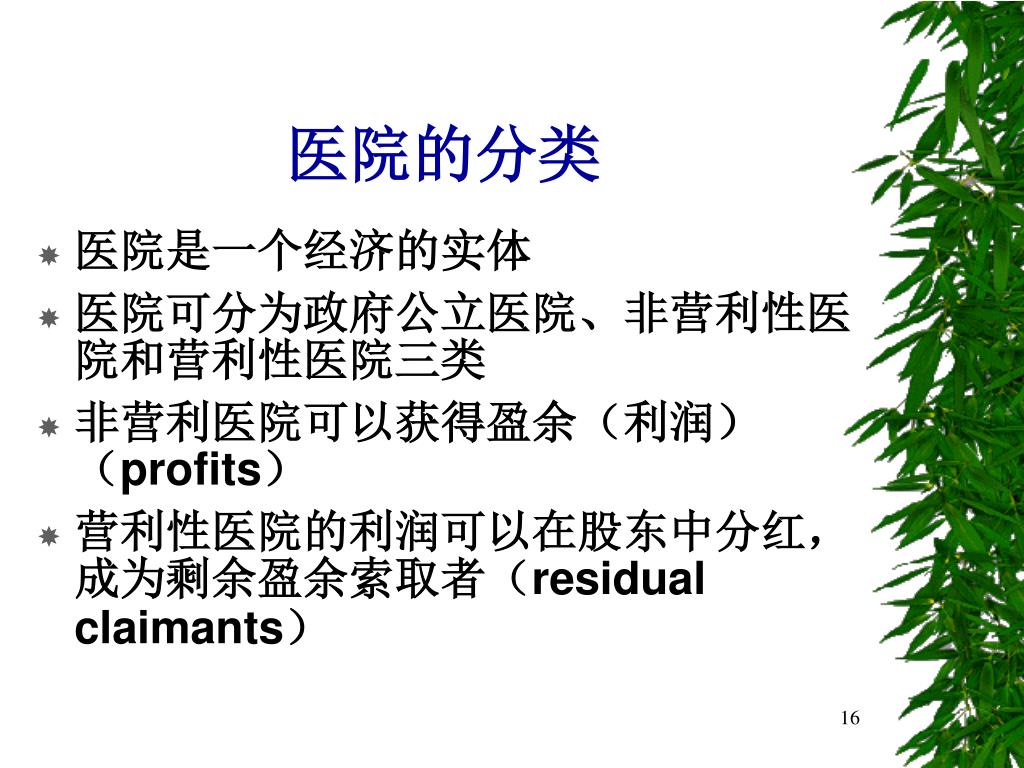 医院的分类

医院是一个经济的实体

医院可分为政府公立医院、非营利性医院和营利性医院三类

非营利医院可以获得盈余（利润）（profits）

营利性医院的利润可以在股东中分红，成为剩余盈余索取者（residual claimants）

16